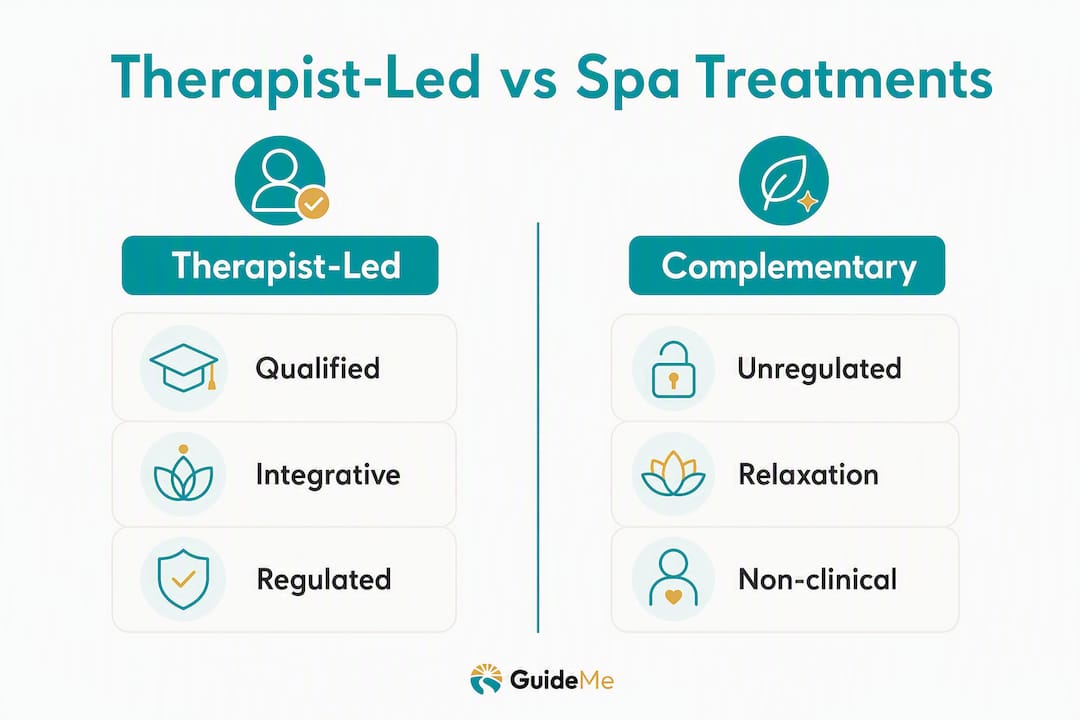 Therapist-Led vs Spa Treatments

Therapist-Led

Qualified

Integrative

Regulated

Complementary

Unregulated

Relaxation

Non-clinical

GuideMe